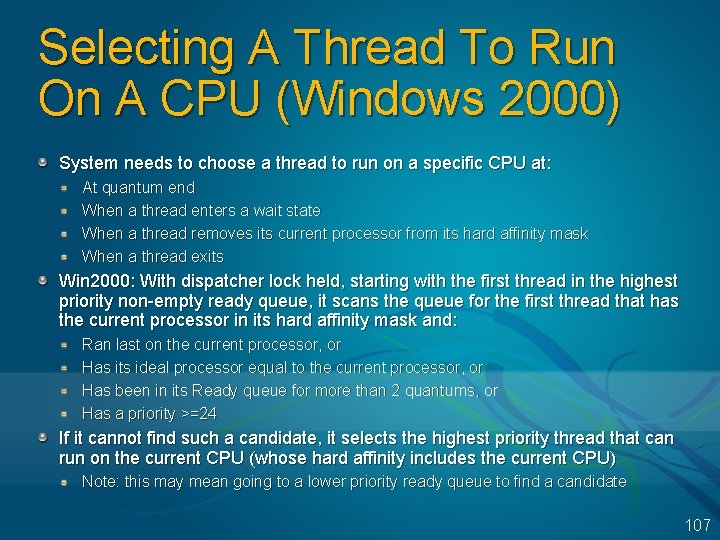 Selecting A Thread To Run On A CPU (Windows 2000)

System needs to choose a thread to run on a specific CPU at:

At quantum end

When a thread enters a wait state

When a thread removes its current processor from its hard affinity mask

When a thread exits

Win2000: With dispatcher lock held, starting with the first thread in the highest priority non-empty ready queue, it scans the queue for the first thread that has the current processor in its hard affinity mask and:

Ran last on the current processor, or

Has its ideal processor equal to the current processor, or

Has been in its Ready queue for more than 2 quantums, or

Has a priority >=24

If it cannot find such a candidate, it selects the highest priority thread that can run on the current CPU (whose hard affinity includes the current CPU)

Note: this may mean going to a lower priority ready queue to find a candidate

107